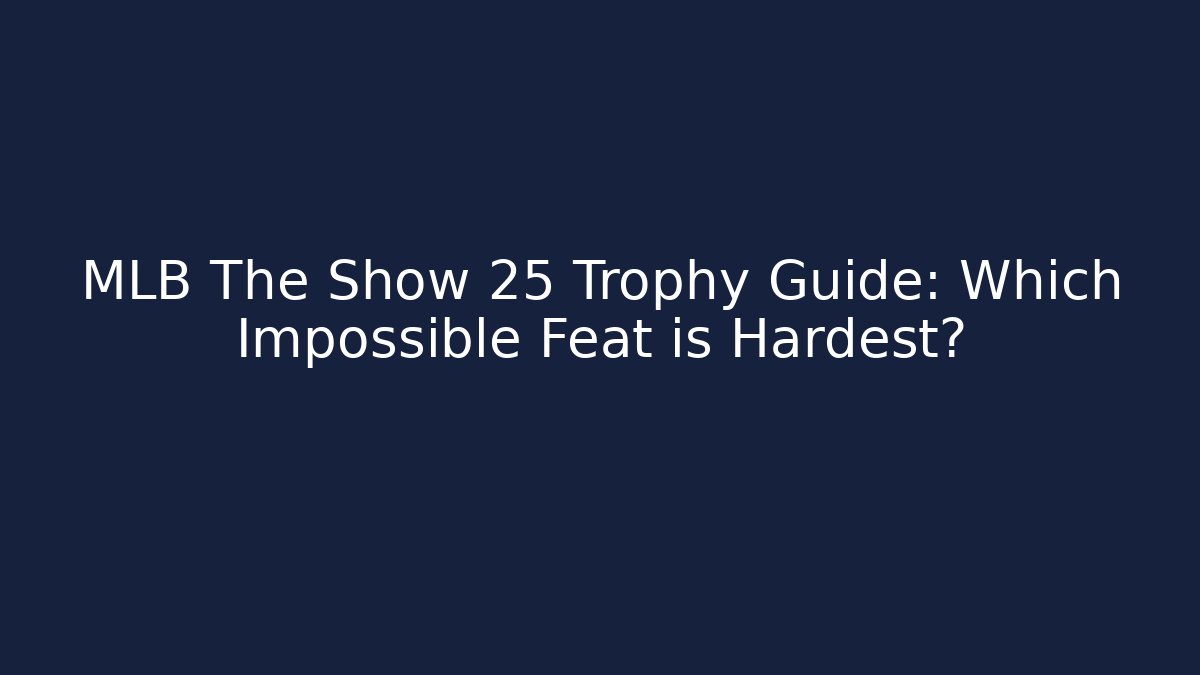 MLB The Show 25 Trophy Guide: Which Impossible Feat is Hardest?